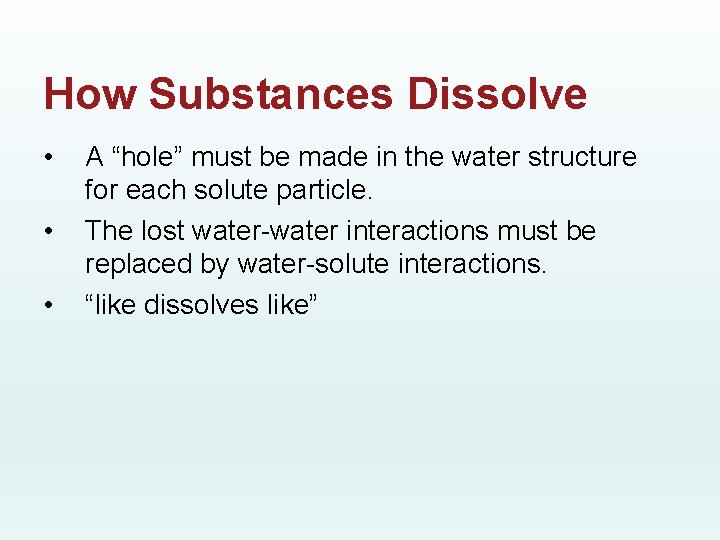 How Substances Dissolve

• A “hole” must be made in the water structure for each solute particle.

• The lost water-water interactions must be replaced by water-solute interactions.

• “like dissolves like”